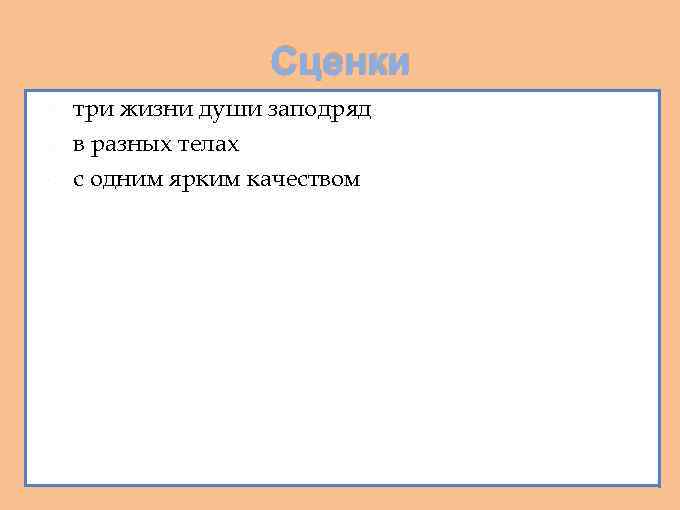 Сценки

три жизни души заподряд
в разных телах
с одним ярким качеством